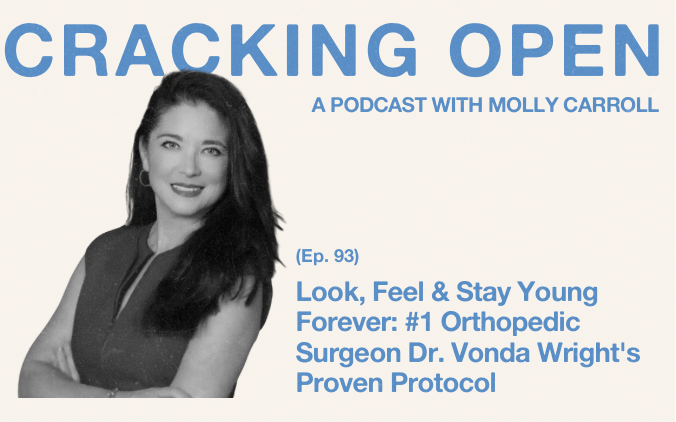 CRACKING OPEN

A PODCAST WITH MOLLY CARROLL

(Ep. 93)

Look, Feel & Stay Young Forever: #1 Orthopedic Surgeon Dr. Vonda Wright's Proven Protocol